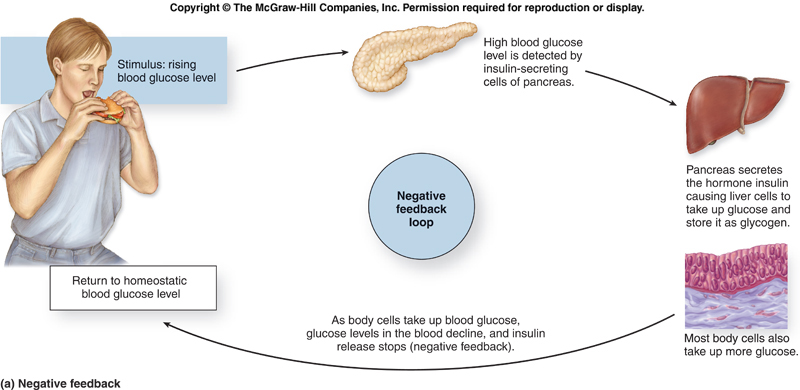 Copyright © The McGraw-Hill Companies, Inc. Permission required for reproduction or display.

Stimulus: rising blood glucose level

High blood glucose level is detected by insulin-secreting cells of pancreas.

Pancreas secretes the hormone insulin causing liver cells to take up glucose and store it as glycogen.

Negative feedback loop

Most body cells also take up more glucose.

As body cells take up blood glucose, glucose levels in the blood decline, and insulin release stops (negative feedback).

Return to homeostatic blood glucose level

(a) Negative feedback